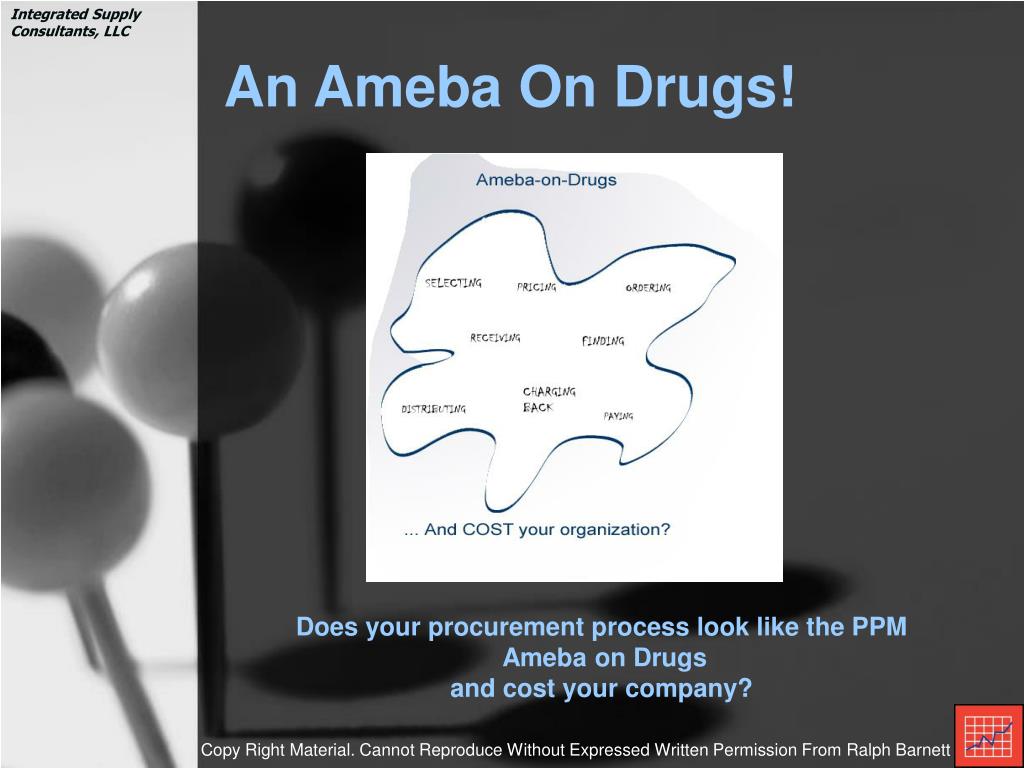 Integrated Supply Consultants, LLC

An Ameba On Drugs!

Ameba-on-Drugs

SELECTING
PRICING
ORDERING
RECEIVING
FINDING
CHARGING BACK
DISTRIBUTING
PAYING

... And COST your organization?

Does your procurement process look like the PPM Ameba on Drugs
and cost your company?

Copy Right Material. Cannot Reproduce Without Expressed Written Permission From Ralph Barnett